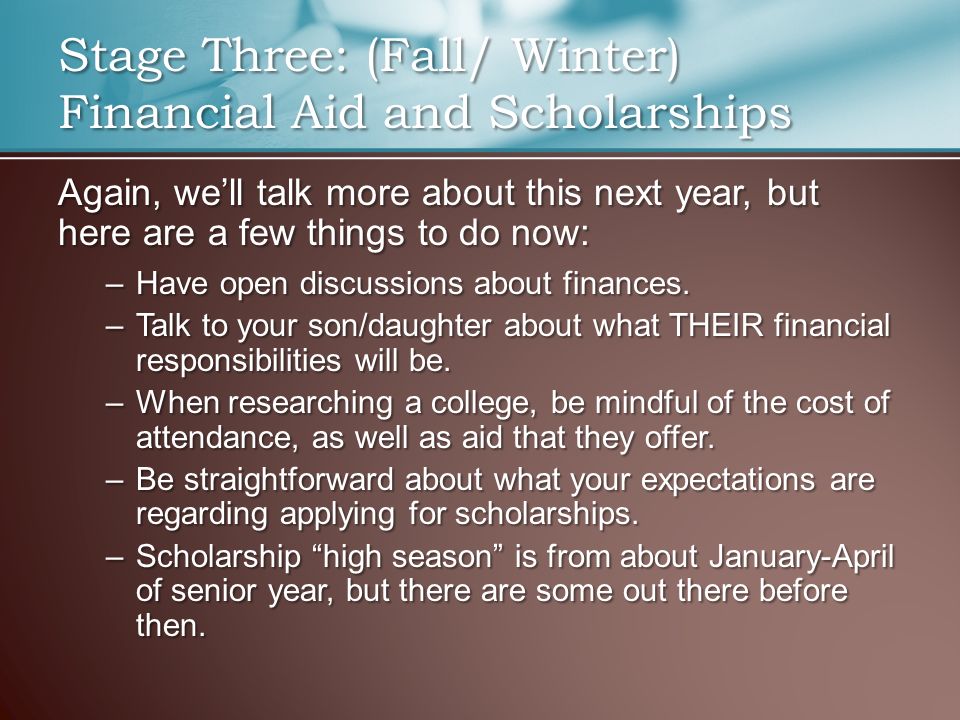 Stage Three: (Fall/ Winter) Financial Aid and Scholarships

Again, we'll talk more about this next year, but here are a few things to do now:

– Have open discussions about finances.
– Talk to your son/daughter about what THEIR financial responsibilities will be.
– When researching a college, be mindful of the cost of attendance, as well as aid that they offer.
– Be straightforward about what your expectations are regarding applying for scholarships.
– Scholarship "high season" is from about January-April of senior year, but there are some out there before then.